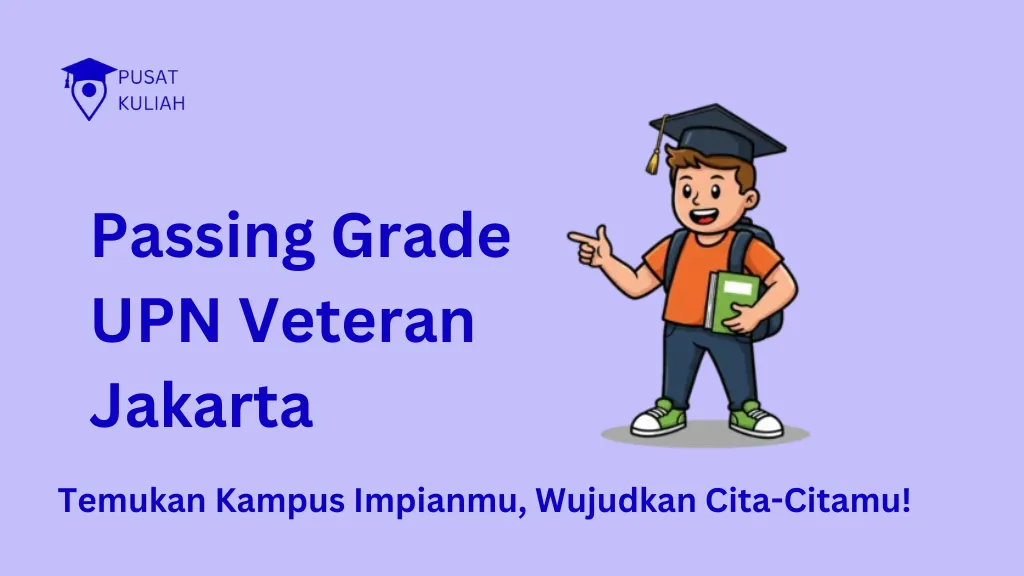 PUSAT KULIAH

Passing Grade UPN Veteran Jakarta

Temukan Kampus Impianmu, Wujudkan Cita-Citamu!